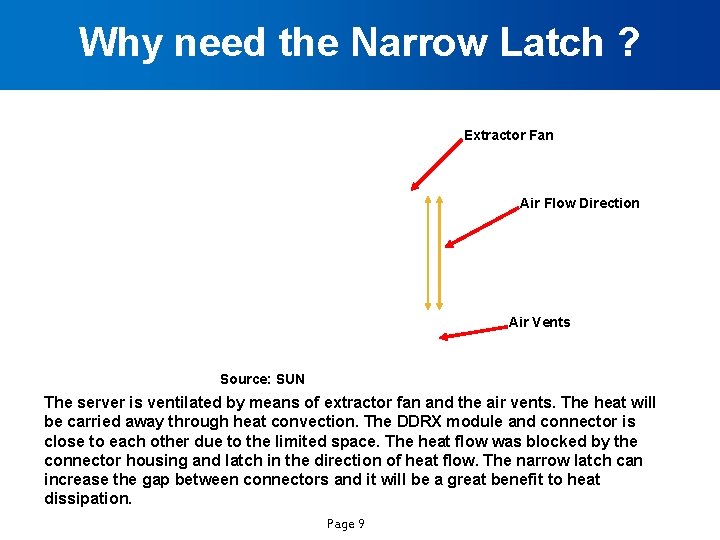 Why need the Narrow Latch ?

Extractor Fan

Air Flow Direction

Air Vents

Source: SUN

The server is ventilated by means of extractor fan and the air vents. The heat will be carried away through heat convection. The DDRX module and connector is close to each other due to the limited space. The heat flow was blocked by the connector housing and latch in the direction of heat flow. The narrow latch can increase the gap between connectors and it will be a great benefit to heat dissipation.

Page 9